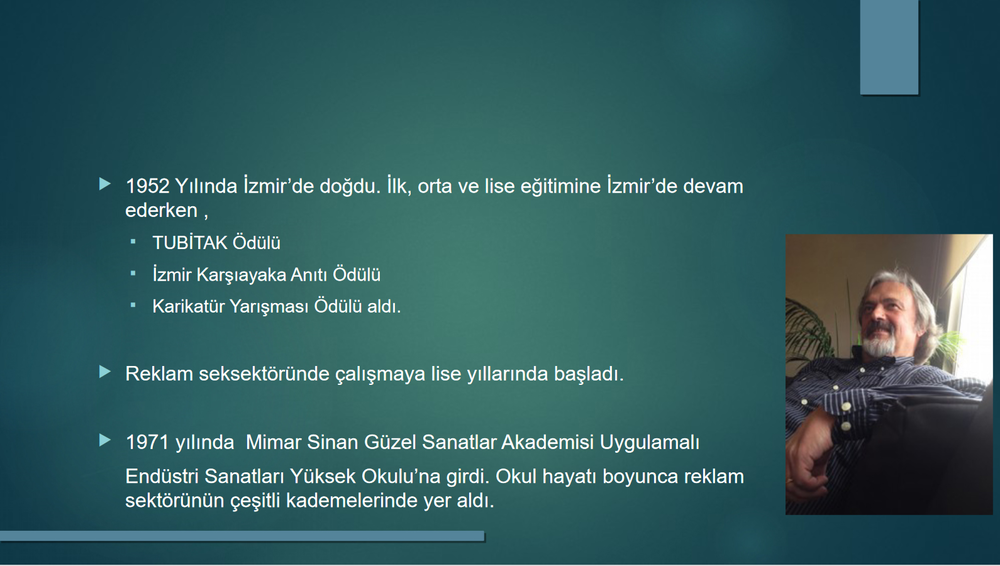 1952 Yılında İzmir’de doğdu. İlk, orta ve lise eğitimine İzmir’de devam ederken ,

TUBİTAK Ödülü

İzmir Karşıayaka Anıtı Ödülü

Karikatür Yarışması Ödülü aldı.

Reklam seksektöründe çalışmaya lise yıllarında başladı.

1971 yılında Mimar Sinan Güzel Sanatlar Akademisi Uygulamalı Endüstri Sanatları Yüksek Okulu’na girdi. Okul hayatı boyunca reklam sektörünün çeşitli kademelerinde yer aldı.